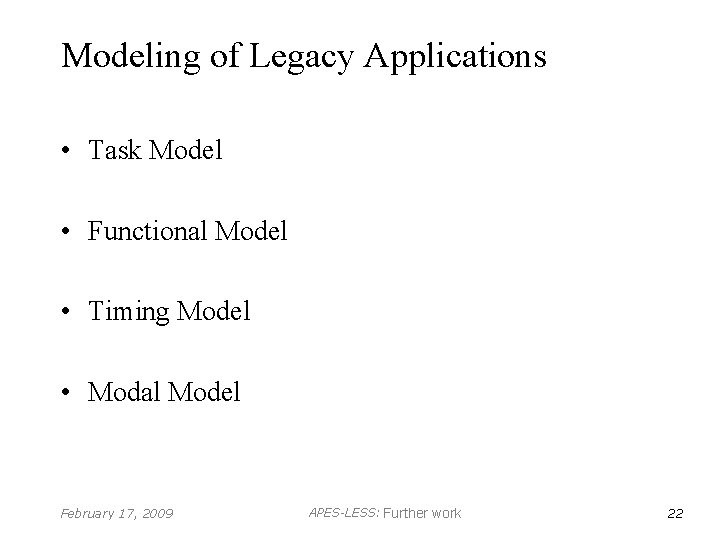 Modeling of Legacy Applications

• Task Model

• Functional Model

• Timing Model

• Modal Model

February 17, 2009

APES-LESS: Further work

22